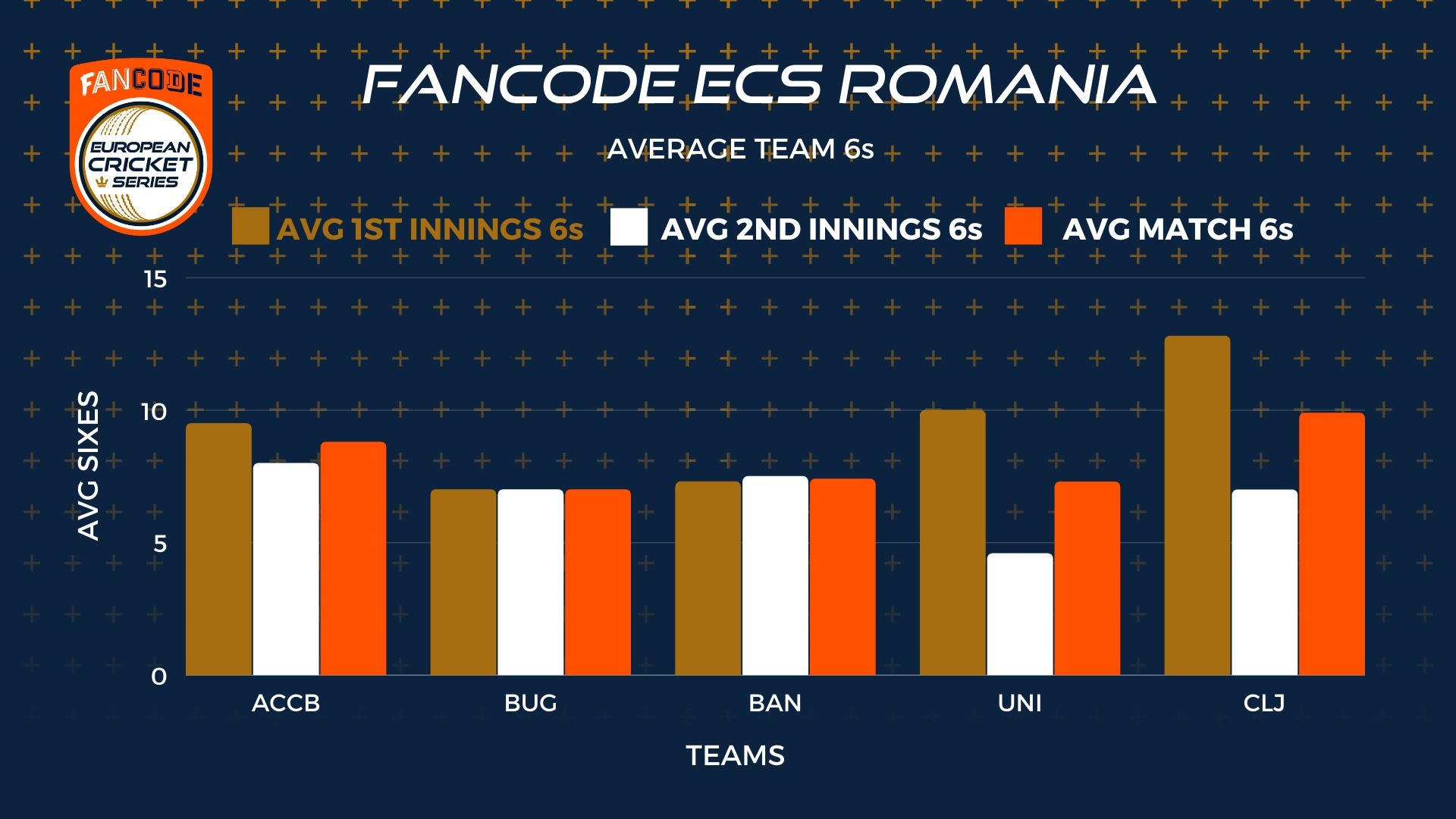 FANCODE
EUROPEAN CRICKET SERIES

FANCODE ECS ROMANIA

AVERAGE TEAM 6s

AVG 1ST INNINGS 6s
AVG 2ND INNINGS 6s
AVG MATCH 6s

AVG SIXES

15
10
5
0

ACCB
BUG
BAN
UNI
CLJ

TEAMS